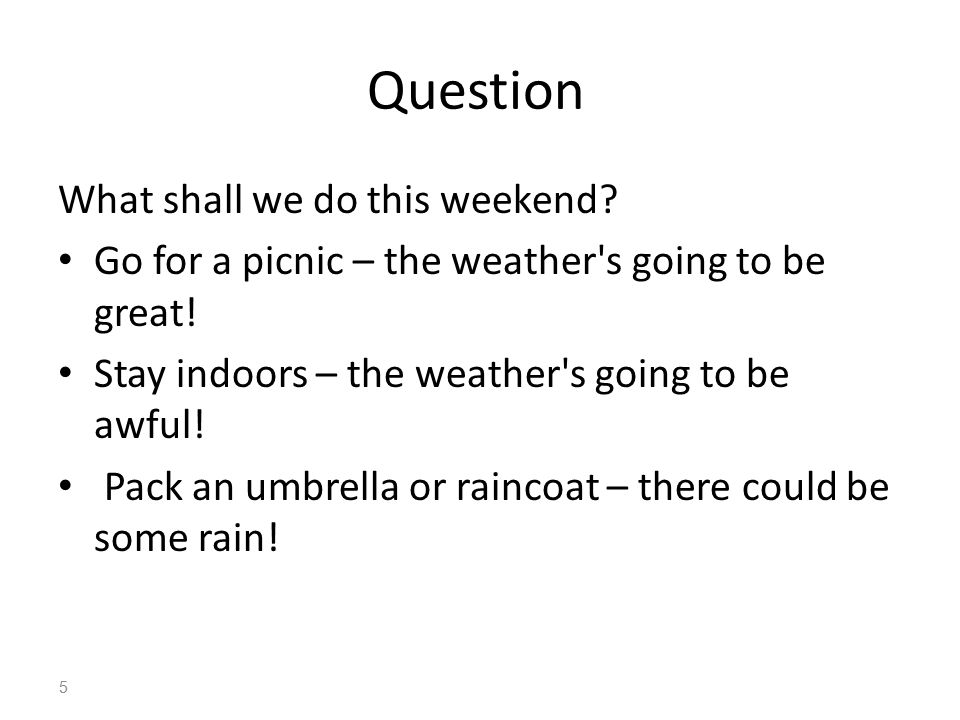 Question

What shall we do this weekend?

• Go for a picnic – the weather's going to be great!

• Stay indoors – the weather's going to be awful!

• Pack an umbrella or raincoat – there could be some rain!

5